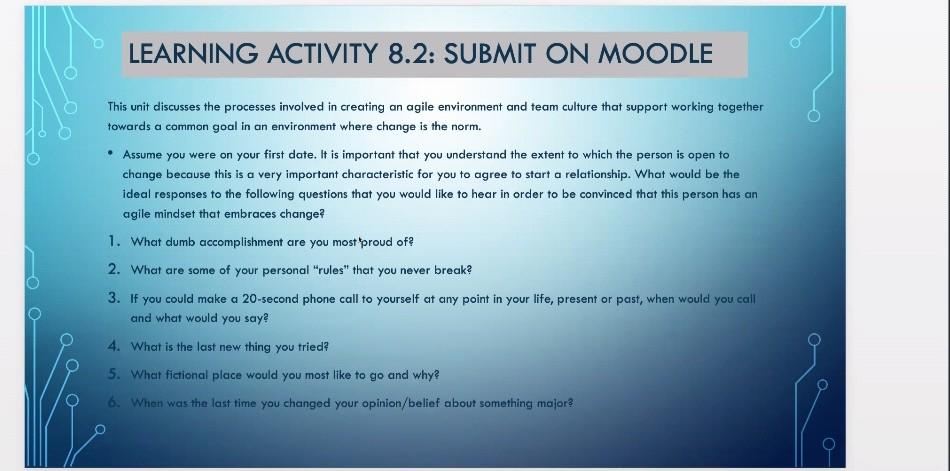 LEARNING ACTIVITY 8.2: SUBMIT ON MOODLE

This unit discusses the processes involved in creating an agile environment and team culture that support working together towards a common goal in an environment where change is the norm.

• Assume you were on your first date. It is important that you understand the extent to which the person is open to change because this is a very important characteristic for you to agree to start a relationship. What would be the ideal responses to the following questions that you would like to hear in order to be convinced that this person has an agile mindset that embraces change?

1. What dumb accomplishment are you most proud of?

2. What are some of your personal "rules" that you never break?

3. If you could make a 20-second phone call to yourself at any point in your life, present or past, when would you call and what would you say?

4. What is the last new thing you tried?

5. What fictional place would you most like to go and why?

6. When was the last time you changed your opinion/belief about something major?